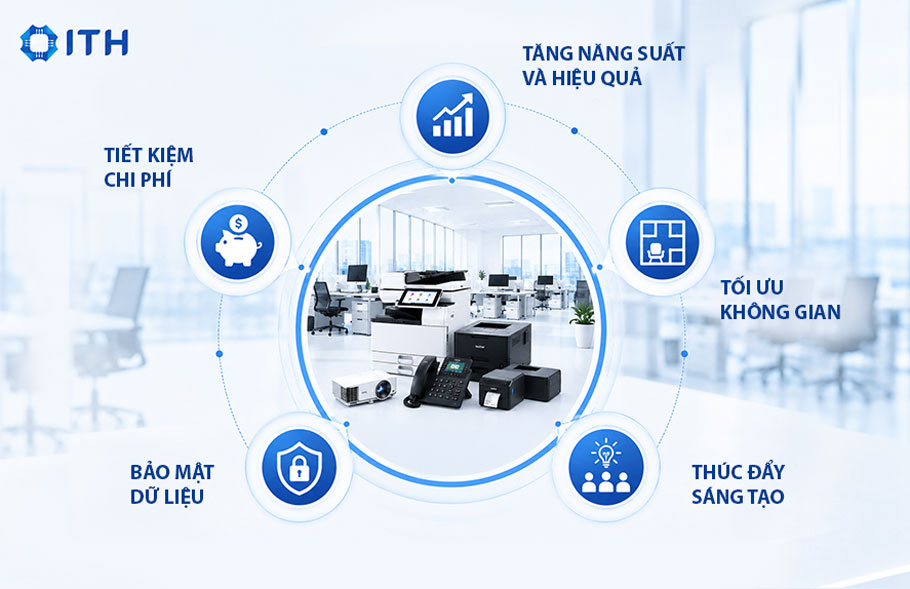 ITH

TĂNG NĂNG SUẤT VÀ HIỆU QUẢ

TIẾT KIỆM CHI PHÍ

TỐI ƯU KHÔNG GIAN

BẢO MẬT DỮ LIỆU

THÚC ĐẨY SÁNG TẠO